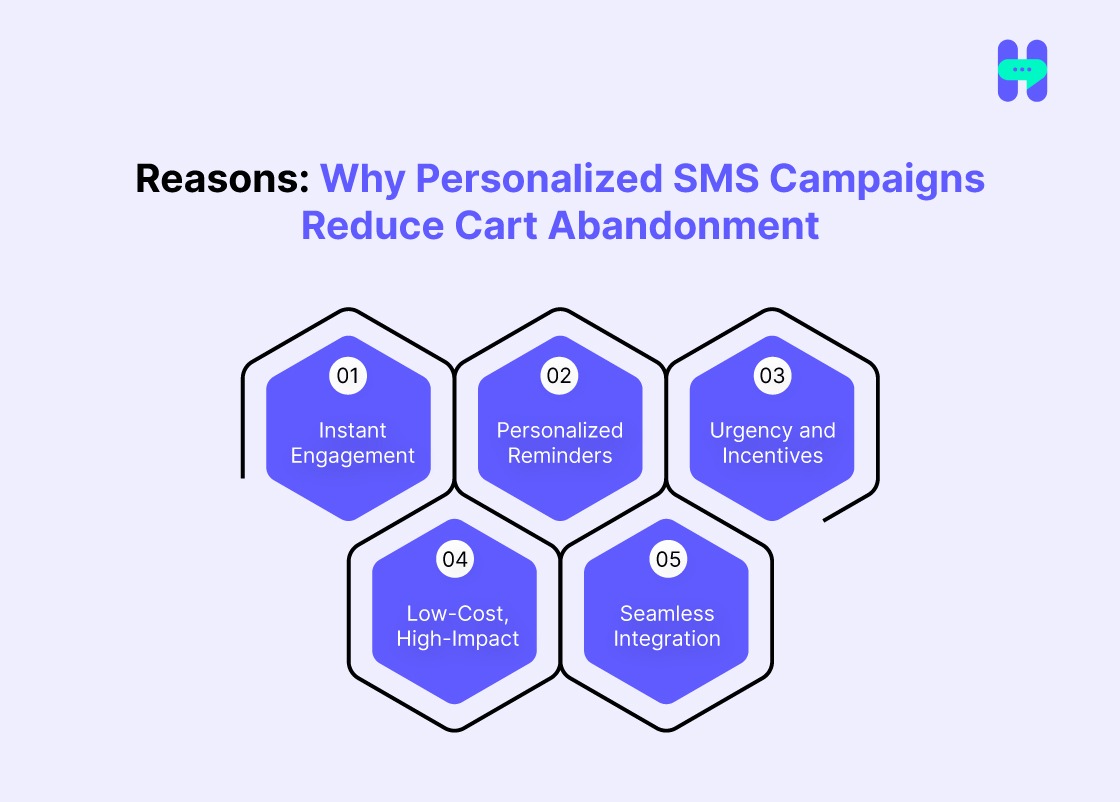 Reasons: Why Personalized SMS Campaigns Reduce Cart Abandonment

01
Instant Engagement

02
Personalized Reminders

03
Urgency and Incentives

04
Low-Cost, High-Impact

05
Seamless Integration